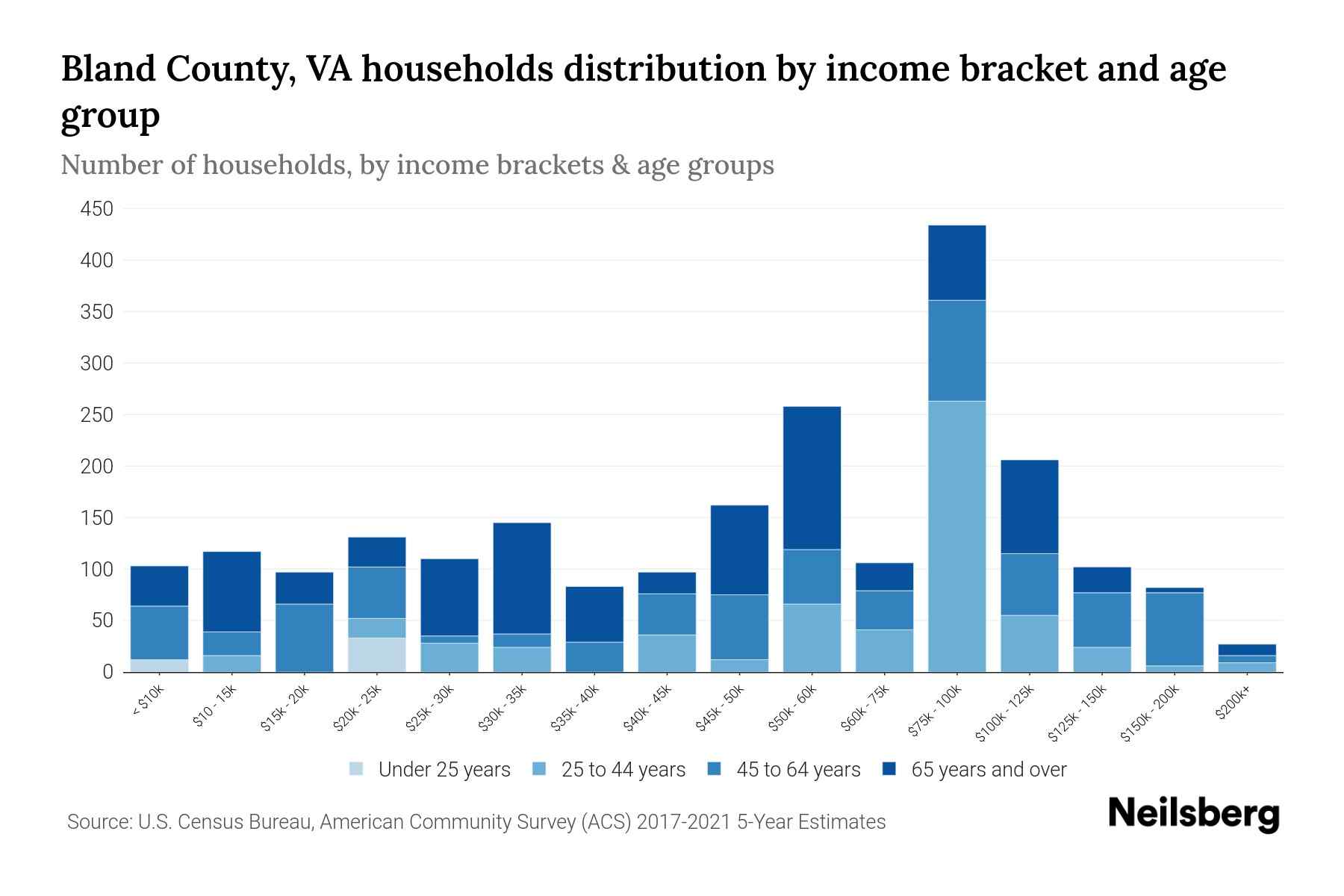 Bland County, VA households distribution by income bracket and age group

Number of households, by income brackets & age groups

450
400
350
300
250
200
150
100
50
0

< $10k
$10 - 15k
$15k - 20k
$20k - 25k
$25k - 30k
$30k - 35k
$35k - 40k
$40k - 45k
$45k - 50k
$50k - 60k
$60k - 75k
$75k - 100k
$100k - 125k
$125k - 150k
$150k - 200k
$200k+

Under 25 years
25 to 44 years
45 to 64 years
65 years and over

Source: U.S. Census Bureau, American Community Survey (ACS) 2017-2021 5-Year Estimates

Neilsberg